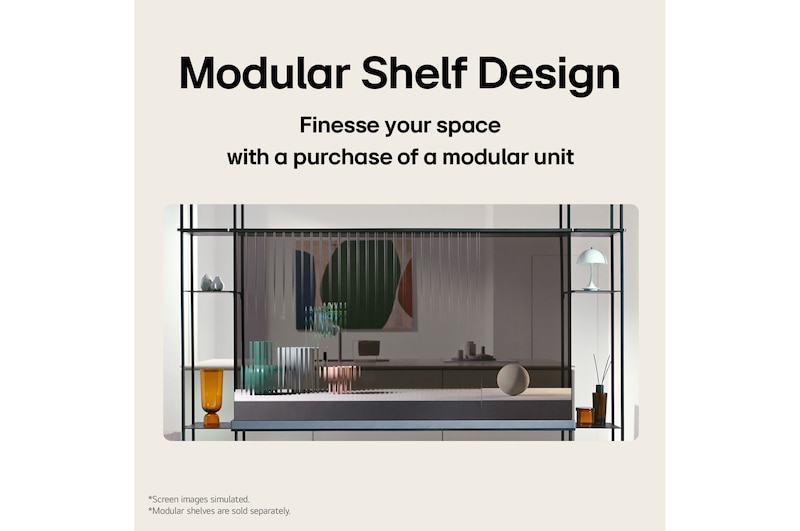 Modular Shelf Design

Finesse your space
with a purchase of a modular unit

*Screen images simulated.
*Modular shelves are sold separately.